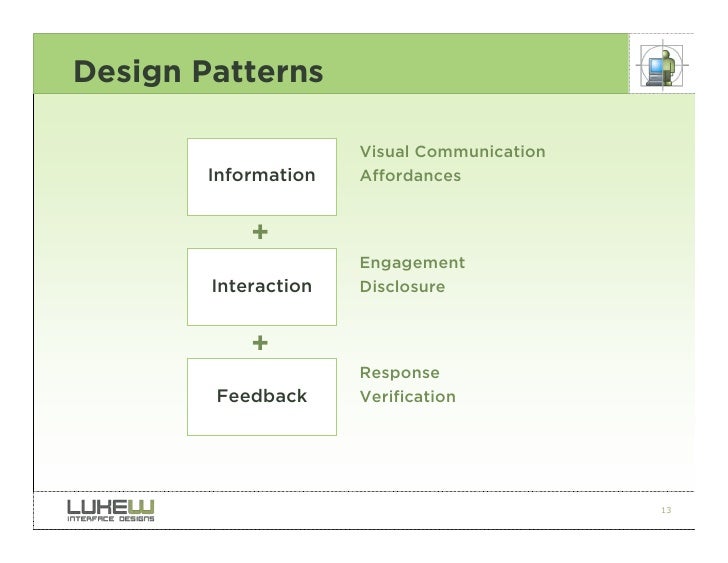 Design Patterns

Information

Visual Communication
Affordances

+

Interaction

Engagement
Disclosure

+

Feedback

Response
Verification

LUKEW
INTERFACE DESIGNS

13